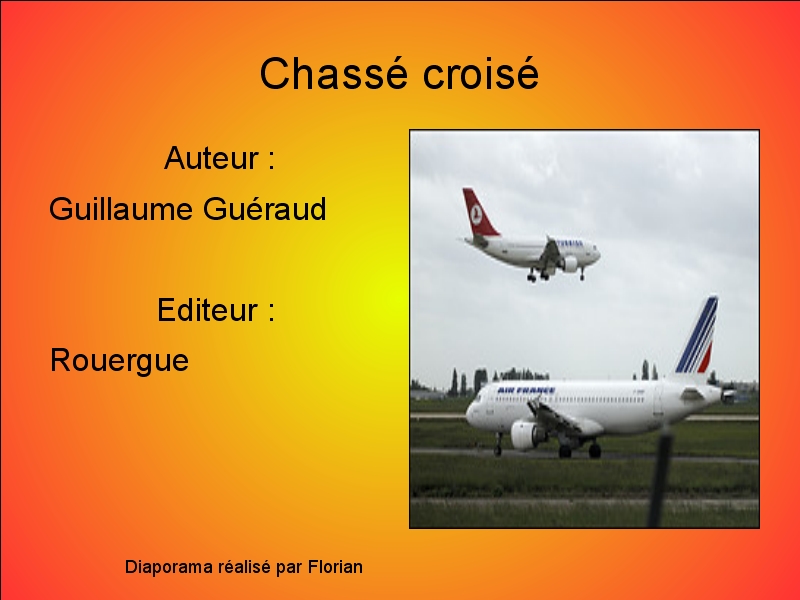 Chassé croisé

Auteur :

Guillaume Guéraud

Editeur :

Rouergue

TURKISH

AIR FRANCE

Diaporama réalisé par Florian